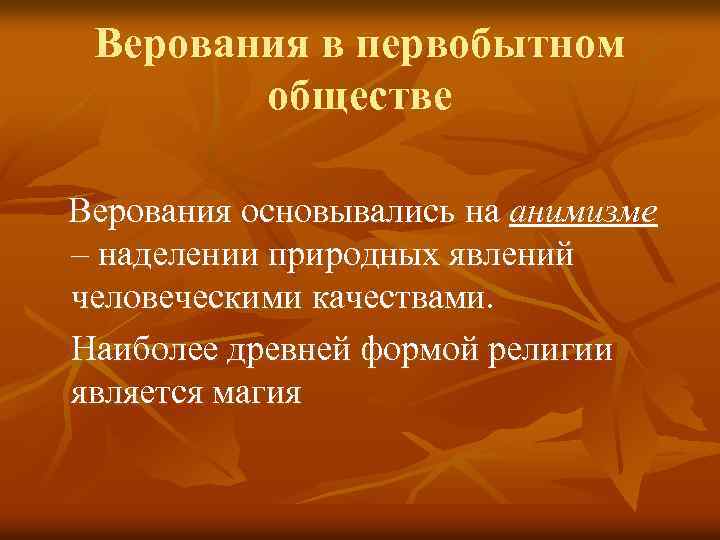 Верования в первобытном обществе

Верования основывались на анимизме – наделении природных явлений человеческими качествами.

Наиболее древней формой религии является магия